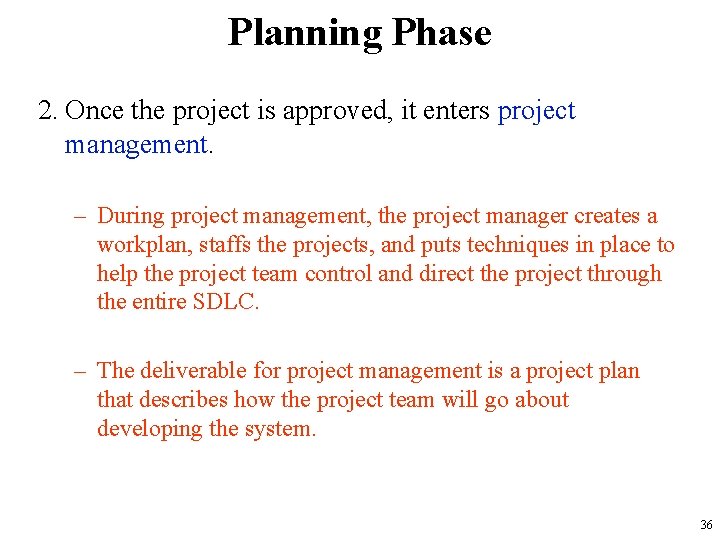 Planning Phase

2. Once the project is approved, it enters project management.

– During project management, the project manager creates a workplan, staffs the projects, and puts techniques in place to help the project team control and direct the project through the entire SDLC.

– The deliverable for project management is a project plan that describes how the project team will go about developing the system.

36